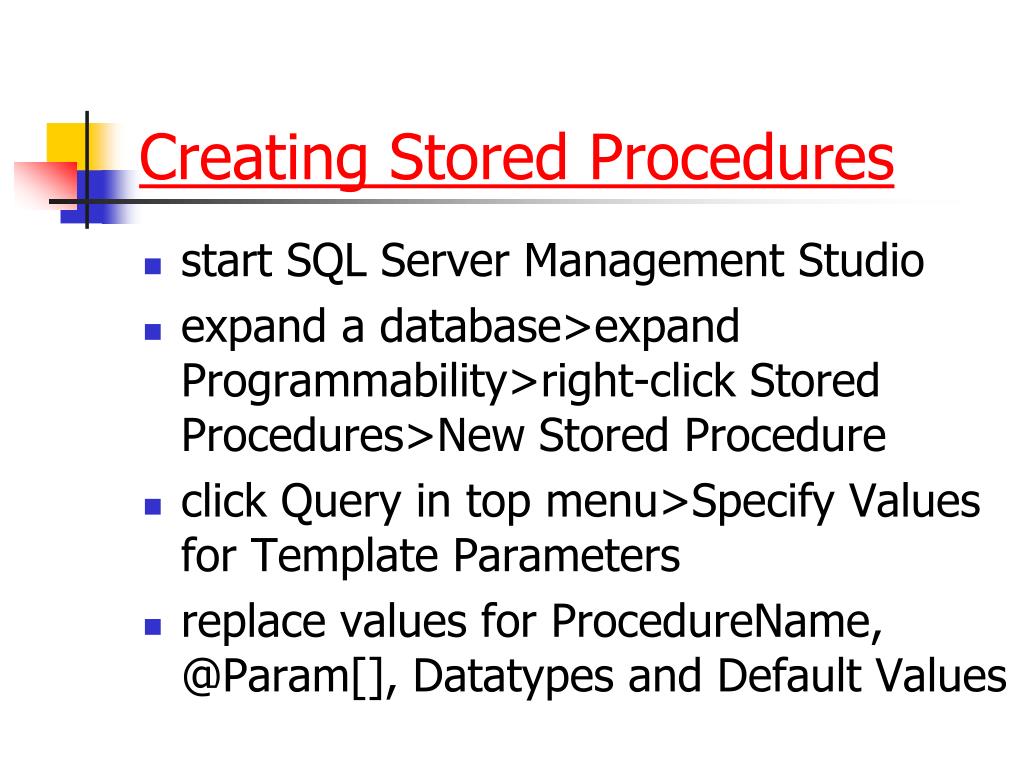 Creating Stored Procedures

- start SQL Server Management Studio
- expand a database>expand Programmability>right-click Stored Procedures>New Stored Procedure
- click Query in top menu>Specify Values for Template Parameters
- replace values for ProcedureName, @Param[], Datatypes and Default Values